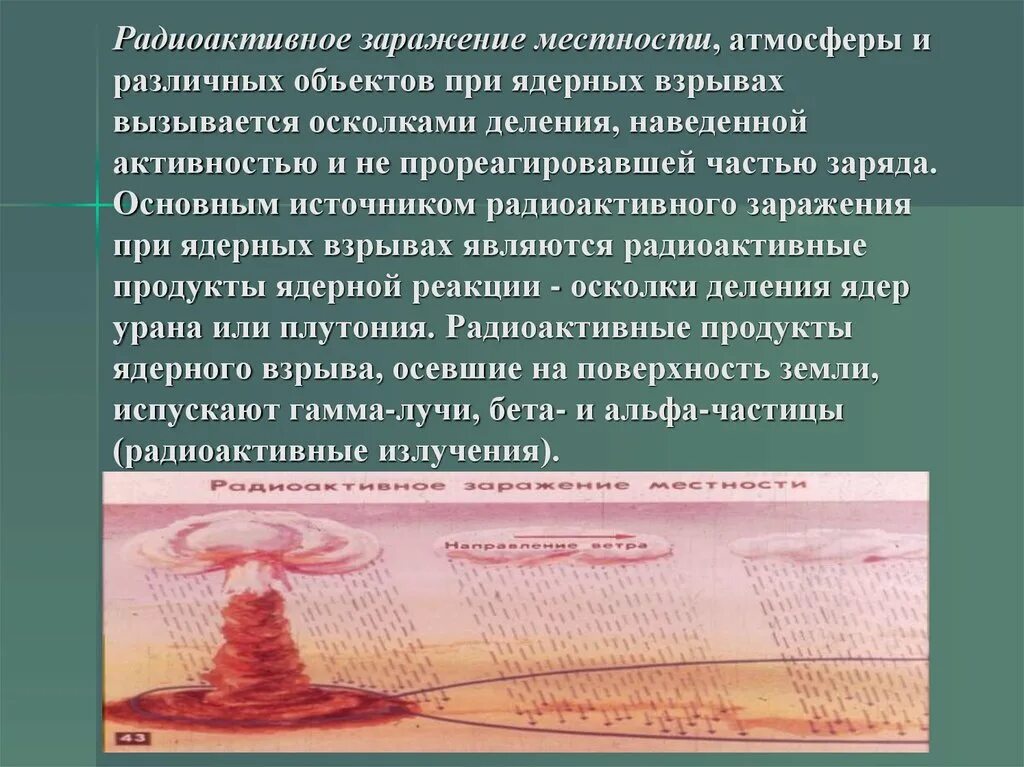 Радиоактивное заражение местности, атмосферы и различных объектов при ядерных взрывах вызывается осколками деления, наведенной активностью и не прореагировавшей частью заряда. Основным источником радиоактивного заражения при ядерных взрывах являются радиоактивные продукты ядерной реакции - осколки деления ядер урана или плутония. Радиоактивные продукты ядерного взрыва, осевшие на поверхность земли, испускают гамма-лучи, бета- и альфа-частицы (радиоактивные излучения).

Радиоактивное заражение местности

Направление ветра

43